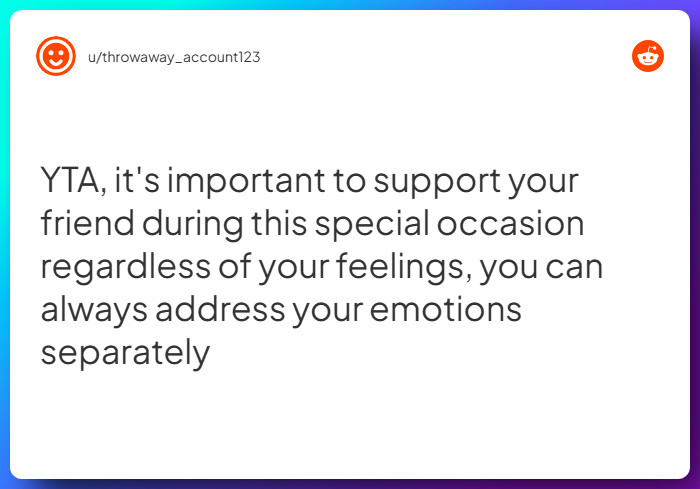 u/throwaway_account123

YTA, it's important to support your friend during this special occasion regardless of your feelings, you can always address your emotions separately